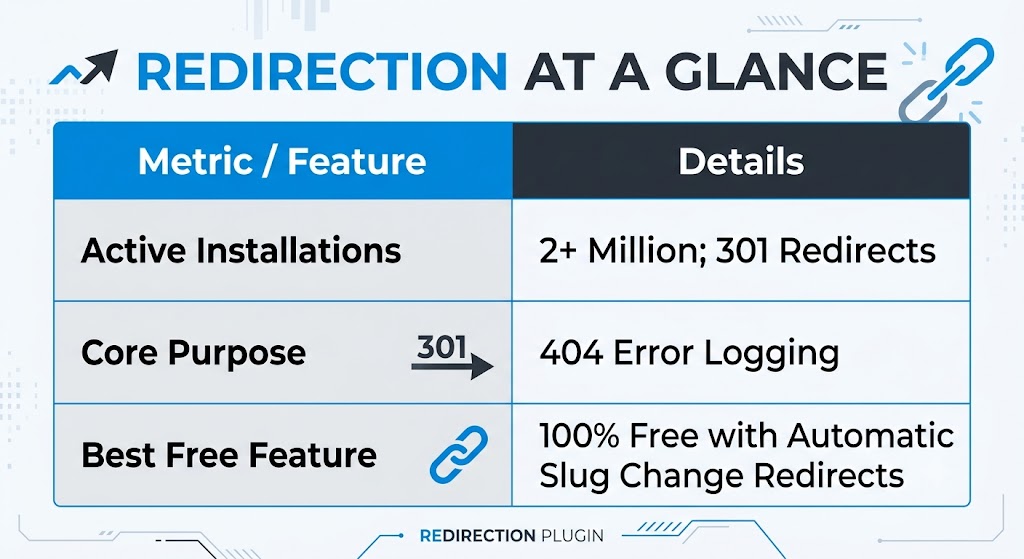 REDIRECTION AT A GLANCE

| Metric / Feature | Details |
|---|---|
| Active Installations | 2+ Million; 301 Redirects |
| Core Purpose 301 | 404 Error Logging |
| Best Free Feature | 100% Free with Automatic Slug Change Redirects |

REDIRECTION PLUGIN